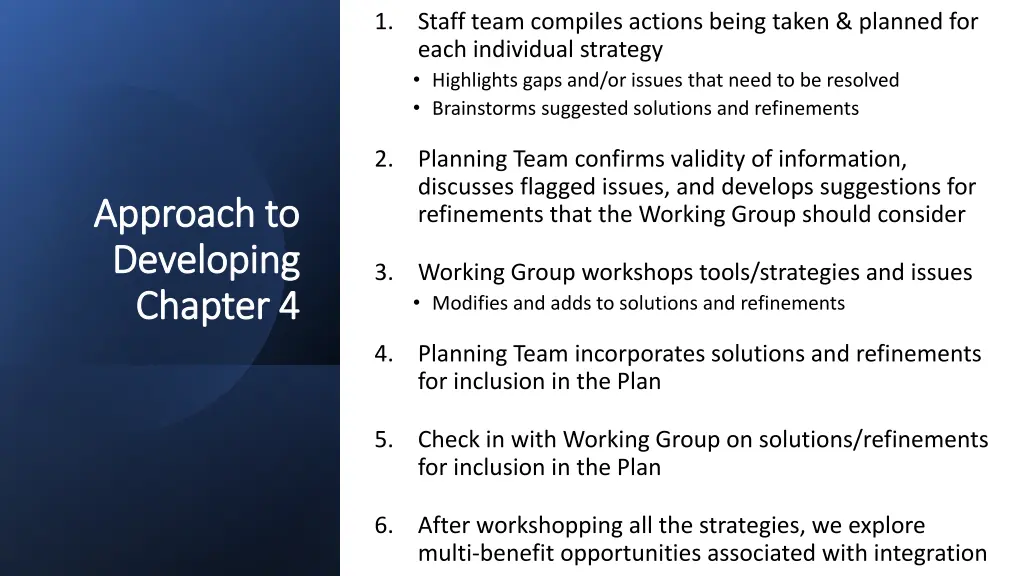 Approach to Developing Chapter 4

1. Staff team compiles actions being taken & planned for each individual strategy
• Highlights gaps and/or issues that need to be resolved
• Brainstorms suggested solutions and refinements

2. Planning Team confirms validity of information, discusses flagged issues, and develops suggestions for refinements that the Working Group should consider

3. Working Group workshops tools/strategies and issues
• Modifies and adds to solutions and refinements

4. Planning Team incorporates solutions and refinements for inclusion in the Plan

5. Check in with Working Group on solutions/refinements for inclusion in the Plan

6. After workshopping all the strategies, we explore multi-benefit opportunities associated with integration